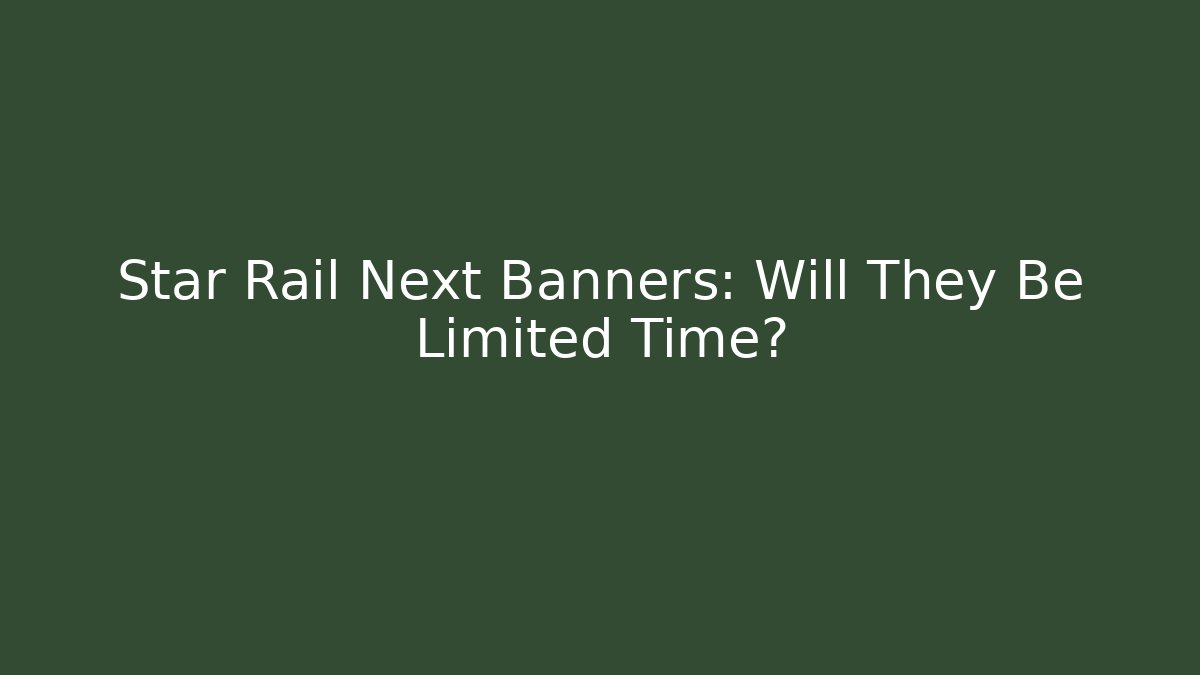 Star Rail Next Banners: Will They Be Limited Time?